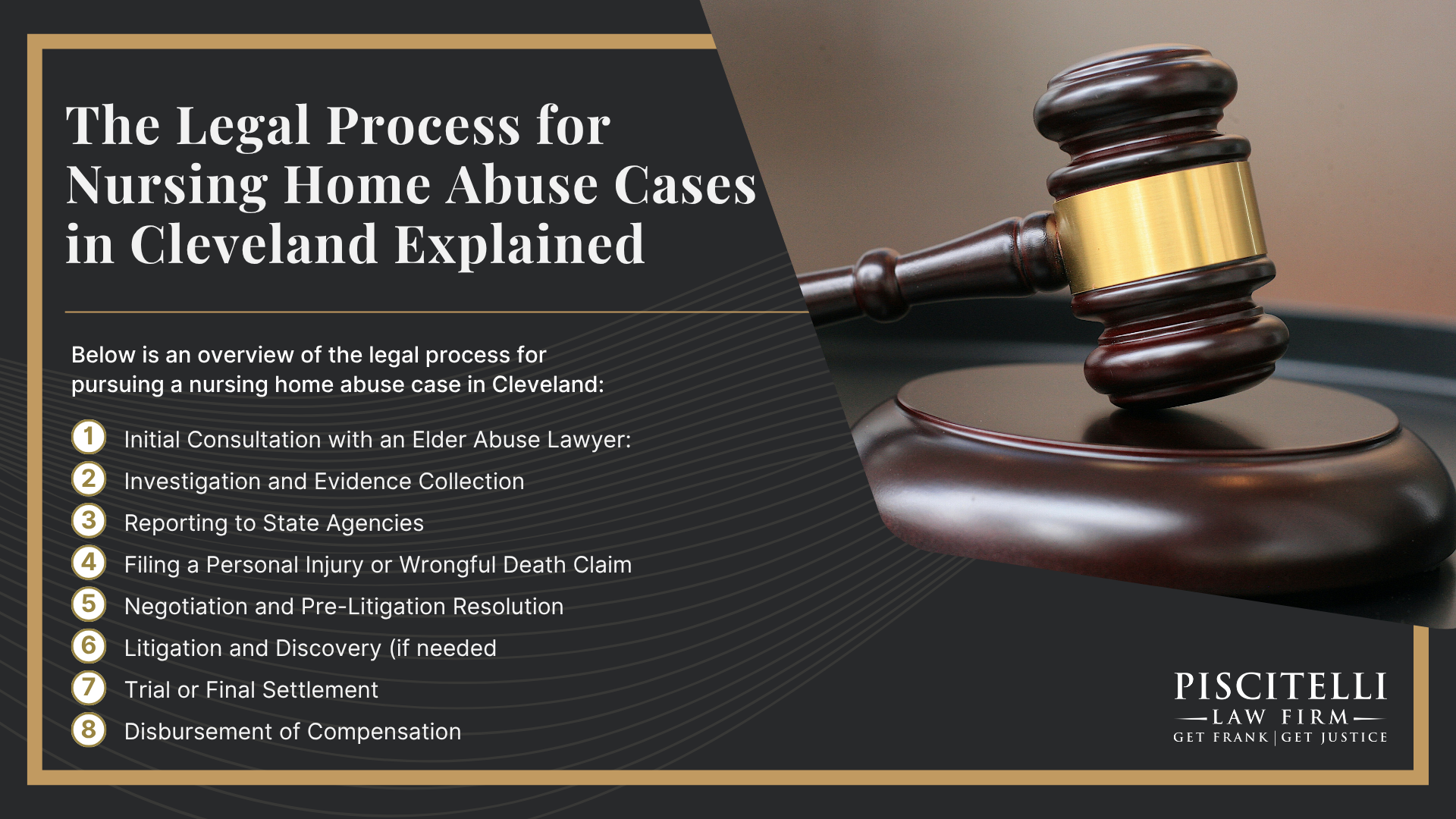 The Legal Process for Nursing Home Abuse Cases in Cleveland Explained

Below is an overview of the legal process for pursuing a nursing home abuse case in Cleveland:

1 Initial Consultation with an Elder Abuse Lawyer:
2 Investigation and Evidence Collection
3 Reporting to State Agencies
4 Filing a Personal Injury or Wrongful Death Claim
5 Negotiation and Pre-Litigation Resolution
6 Litigation and Discovery (if needed
7 Trial or Final Settlement
8 Disbursement of Compensation

PISCITELLI
LAW FIRM
GET FRANK | GET JUSTICE